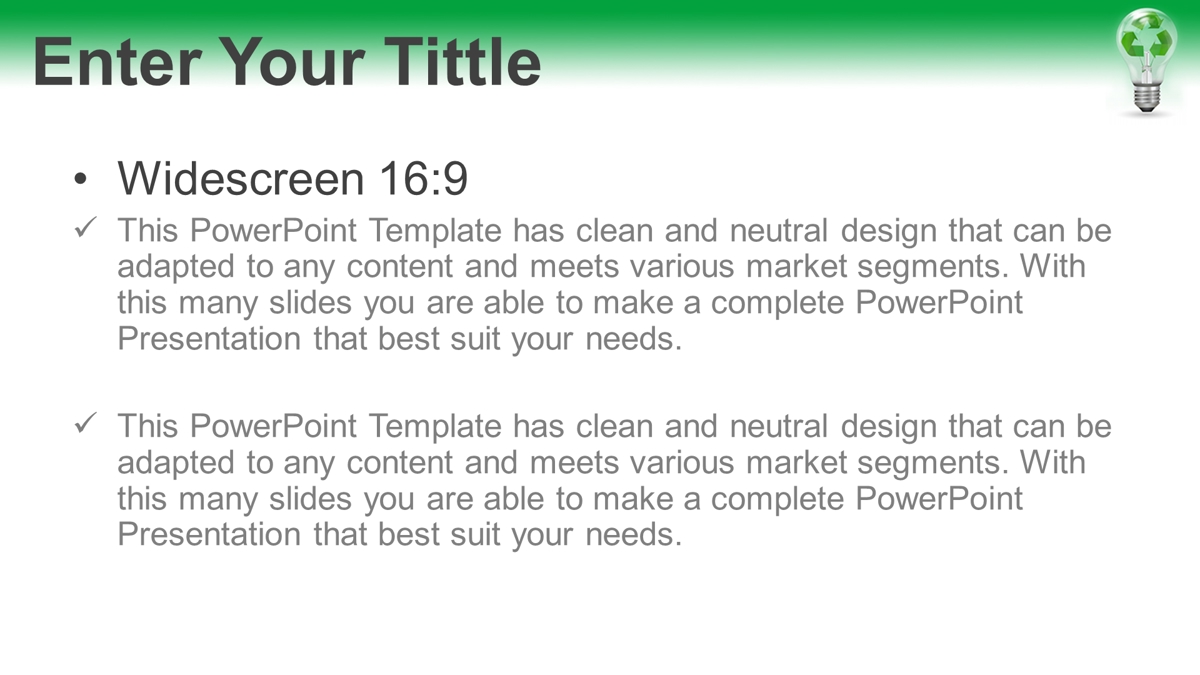 Enter Your Tittle

• Widescreen 16:9

✓ This PowerPoint Template has clean and neutral design that can be adapted to any content and meets various market segments. With this many slides you are able to make a complete PowerPoint Presentation that best suit your needs.

✓ This PowerPoint Template has clean and neutral design that can be adapted to any content and meets various market segments. With this many slides you are able to make a complete PowerPoint Presentation that best suit your needs.